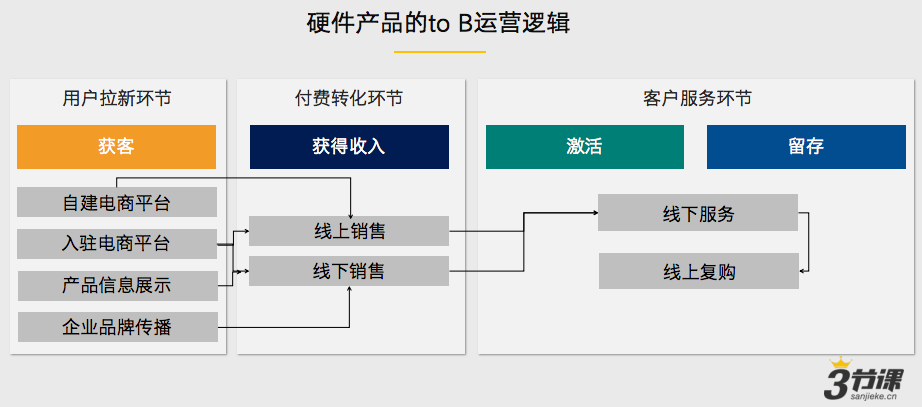 硬件产品的to B运营逻辑

用户拉新环节

获客

自建电商平台

入驻电商平台

产品信息展示

企业品牌传播

付费转化环节

获得收入

线上销售

线下销售

客户服务环节

激活

留存

线下服务

线上复购

3节课
sanjieke.cn